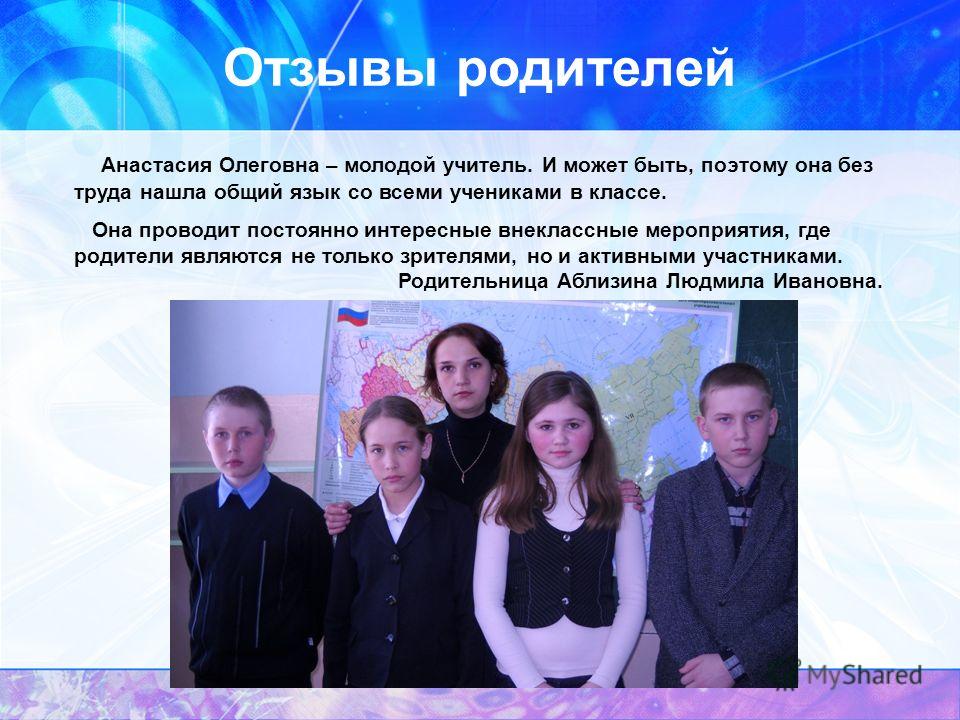 Отзывы родителей

Анастасия Олеговна – молодой учитель. И может быть, поэтому она без труда нашла общий язык со всеми учениками в классе.

Она проводит постоянно интересные внеклассные мероприятия, где родители являются не только зрителями, но и активными участниками.

Родительница Аблизина Людмила Ивановна.

MyShared